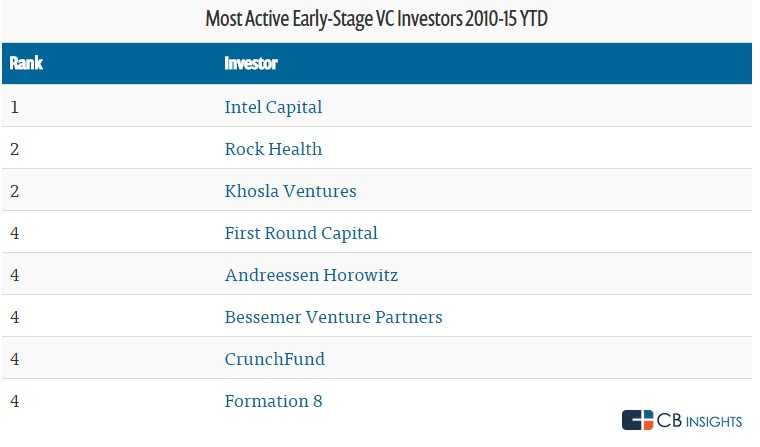 Most Active Early-Stage VC Investors 2010-15 YTD

| Rank | Investor |
|---|---|
| 1 | Intel Capital |
| 2 | Rock Health |
| 2 | Khosla Ventures |
| 4 | First Round Capital |
| 4 | Andreessen Horowitz |
| 4 | Bessemer Venture Partners |
| 4 | CrunchFund |
| 4 | Formation 8 |

CB INSIGHTS